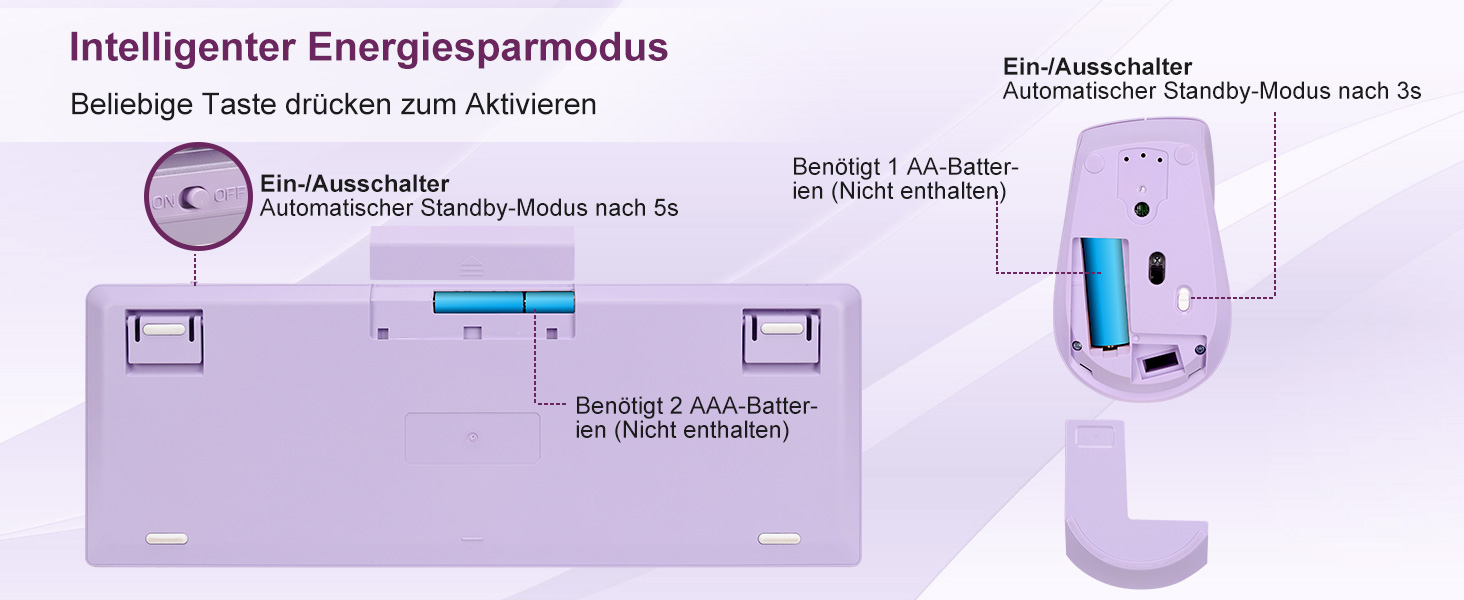 Intelligenter Energiesparmodus

Beliebige Taste drücken zum Aktivieren

ON OFF

Ein-/Ausschalter
Automatischer Standby-Modus nach 5s

Benötigt 2 AAA-Batterien (Nicht enthalten)

Ein-/Ausschalter
Automatischer Standby-Modus nach 3s

Benötigt 1 AA-Batterien (Nicht enthalten)